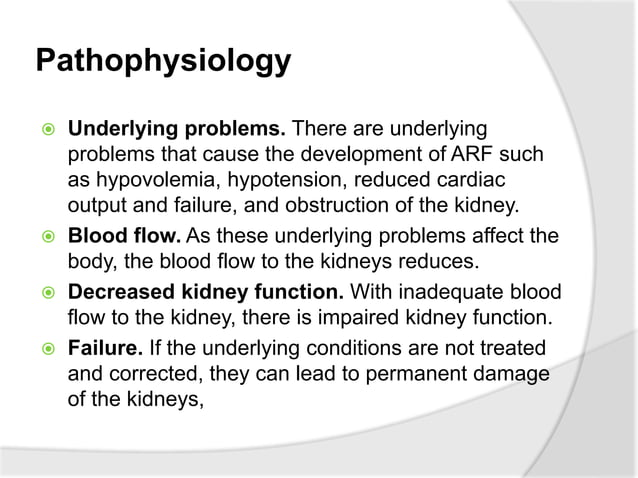 Pathophysiology

Underlying problems. There are underlying problems that cause the development of ARF such as hypovolemia, hypotension, reduced cardiac output and failure, and obstruction of the kidney.

Blood flow. As these underlying problems affect the body, the blood flow to the kidneys reduces.

Decreased kidney function. With inadequate blood flow to the kidney, there is impaired kidney function.

Failure. If the underlying conditions are not treated and corrected, they can lead to permanent damage of the kidneys,